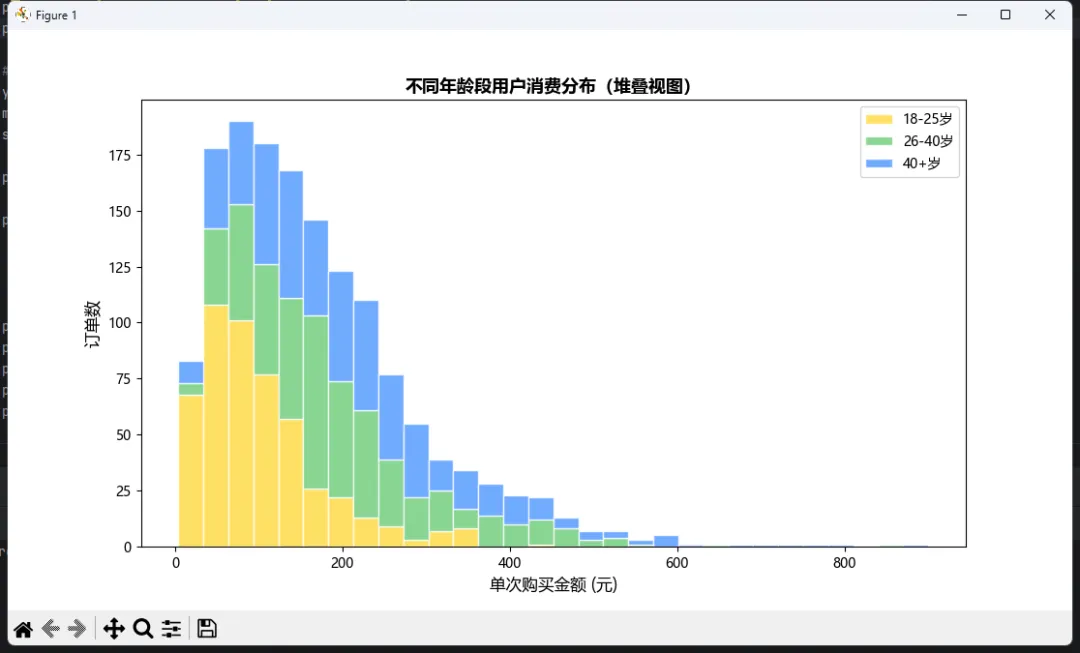 Figure 1

不同年龄段用户消费分布（堆叠视图）

18-25岁
26-40岁
40+岁

订单数

175
150
125
100
75
50
25
0

0
200
400
600
800

单次购买金额 (元)